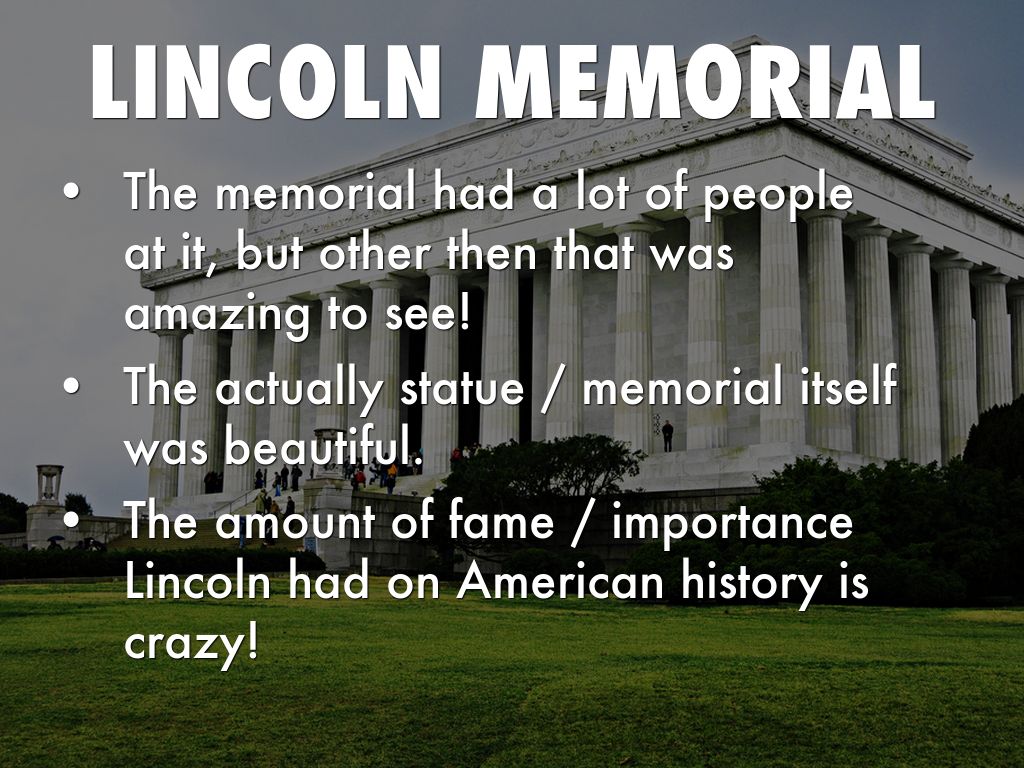 LINCOLN MEMORIAL

• The memorial had a lot of people at it, but other then that was amazing to see!

• The actually statue / memorial itself was beautiful.

• The amount of fame / importance Lincoln had on American history is crazy!